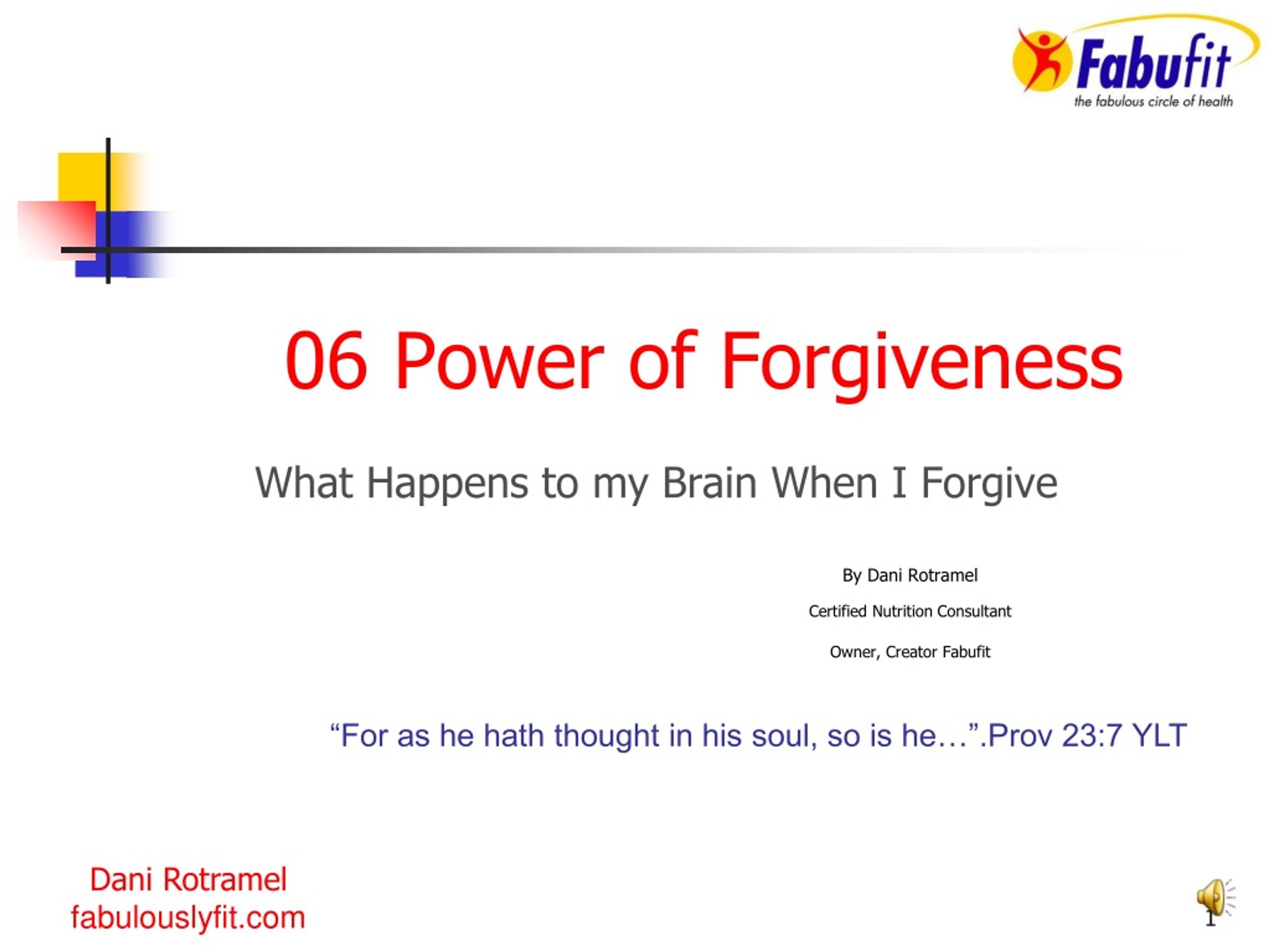 Fabufit
the fabulous circle of health

06 Power of Forgiveness

What Happens to my Brain When I Forgive

By Dani Rotramel

Certified Nutrition Consultant

Owner, Creator Fabufit

“For as he hath thought in his soul, so is he…”.Prov 23:7 YLT

Dani Rotramel
fabulouslyfit.com

1